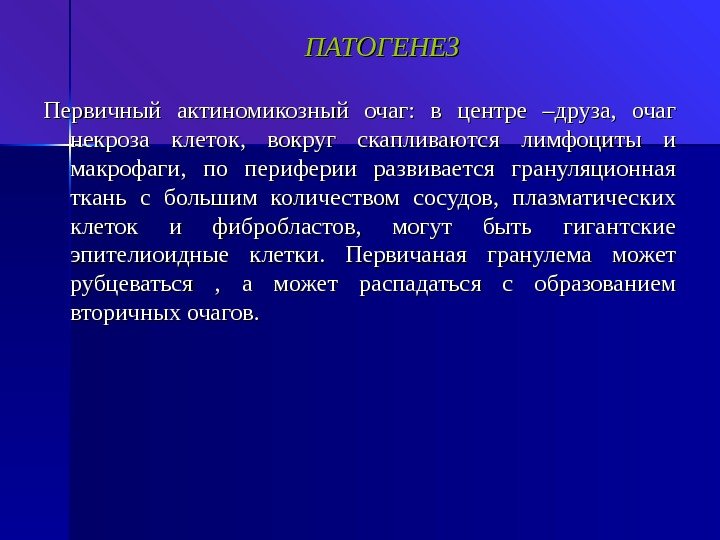 ПАТОГЕНЕЗ

Первичный актиномикозный очаг: в центре –друза, очаг некроза клеток, вокруг скапливаются лимфоциты и макрофаги, по периферии развивается грануляционная ткань с большим количеством сосудов, плазматических клеток и фибробластов, могут быть гигантские эпителиоидные клетки. Первичаная гранулема может рубцеваться , а может распадаться с образованием вторичных очагов.